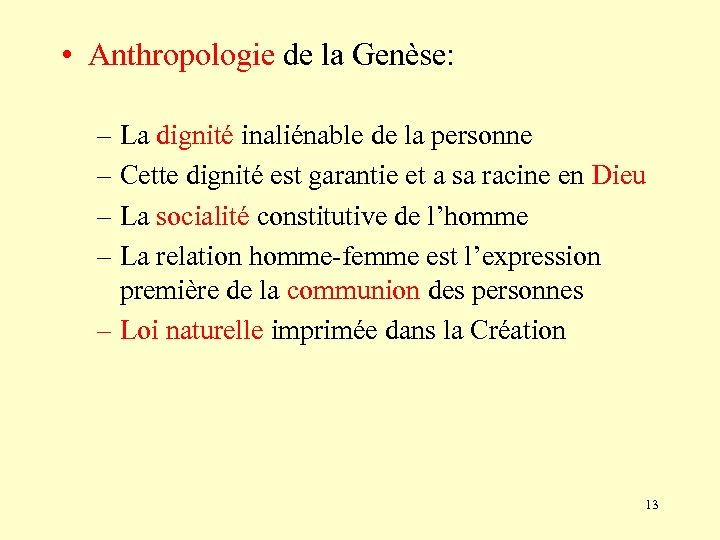 • Anthropologie de la Genèse:

– La dignité inaliénable de la personne
– Cette dignité est garantie et a sa racine en Dieu
– La socialité constitutive de l’homme
– La relation homme-femme est l’expression première de la communion des personnes
– Loi naturelle imprimée dans la Création

13